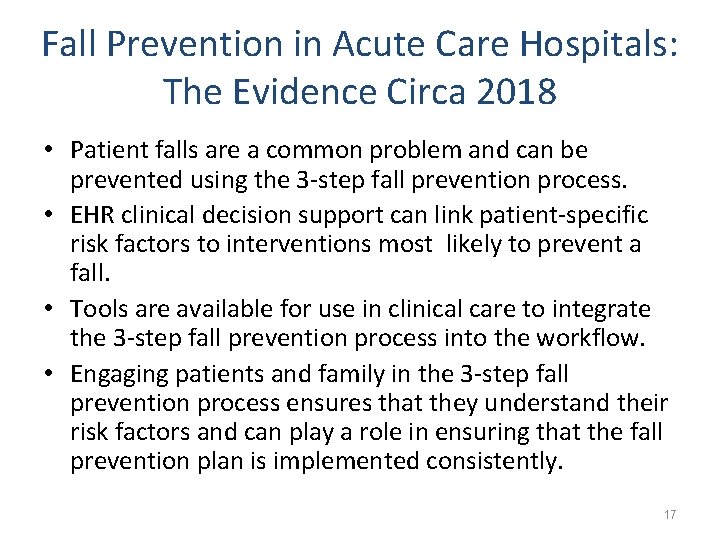 Fall Prevention in Acute Care Hospitals: The Evidence Circa 2018

• Patient falls are a common problem and can be prevented using the 3-step fall prevention process.
• EHR clinical decision support can link patient-specific risk factors to interventions most likely to prevent a fall.
• Tools are available for use in clinical care to integrate the 3-step fall prevention process into the workflow.
• Engaging patients and family in the 3-step fall prevention process ensures that they understand their risk factors and can play a role in ensuring that the fall prevention plan is implemented consistently.

17